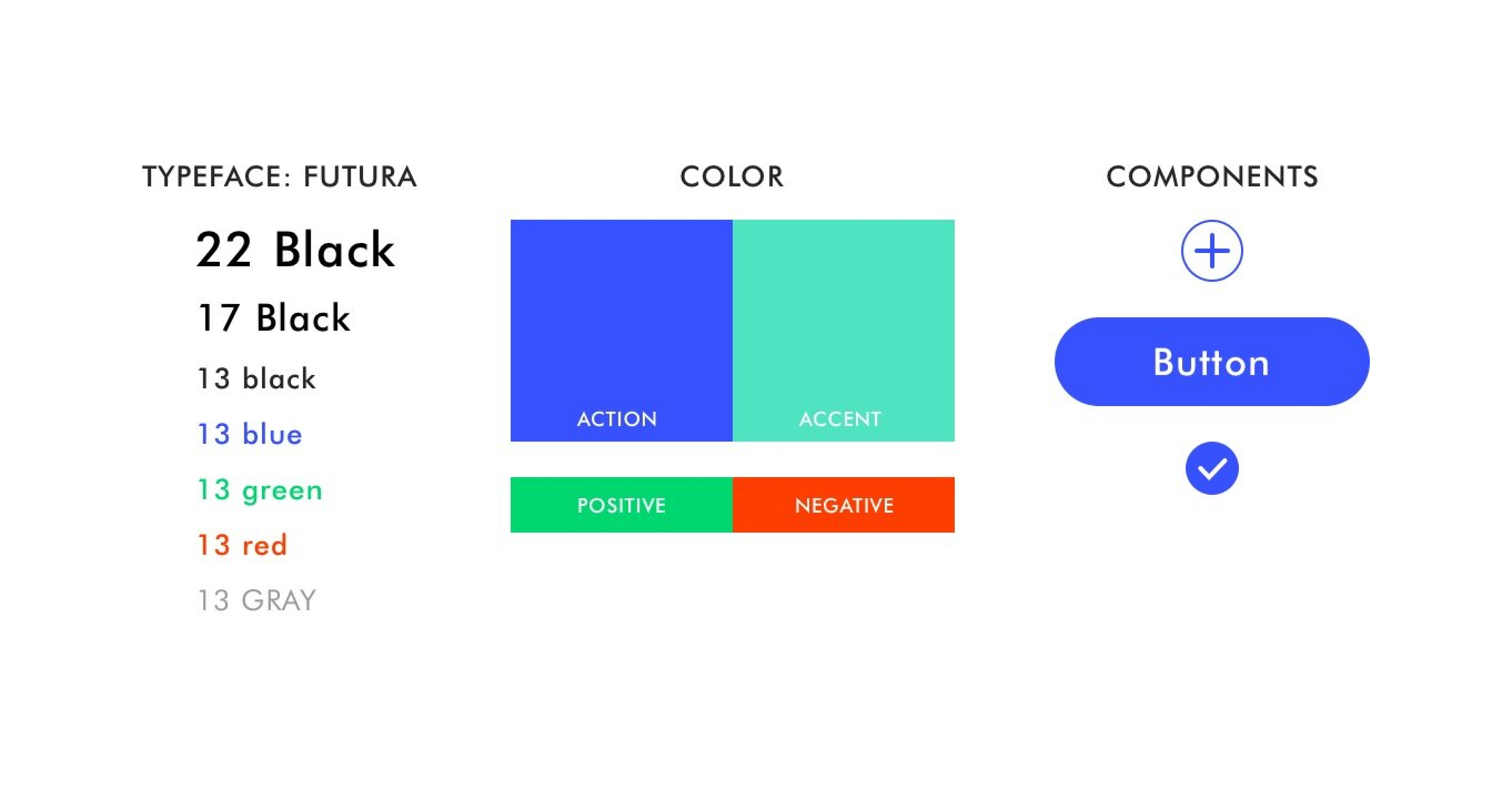 TYPEFACE: FUTURA

22 Black

17 Black

13 black

13 blue

13 green

13 red

13 GRAY

COLOR

ACTION

ACCENT

POSITIVE

NEGATIVE

COMPONENTS

Button